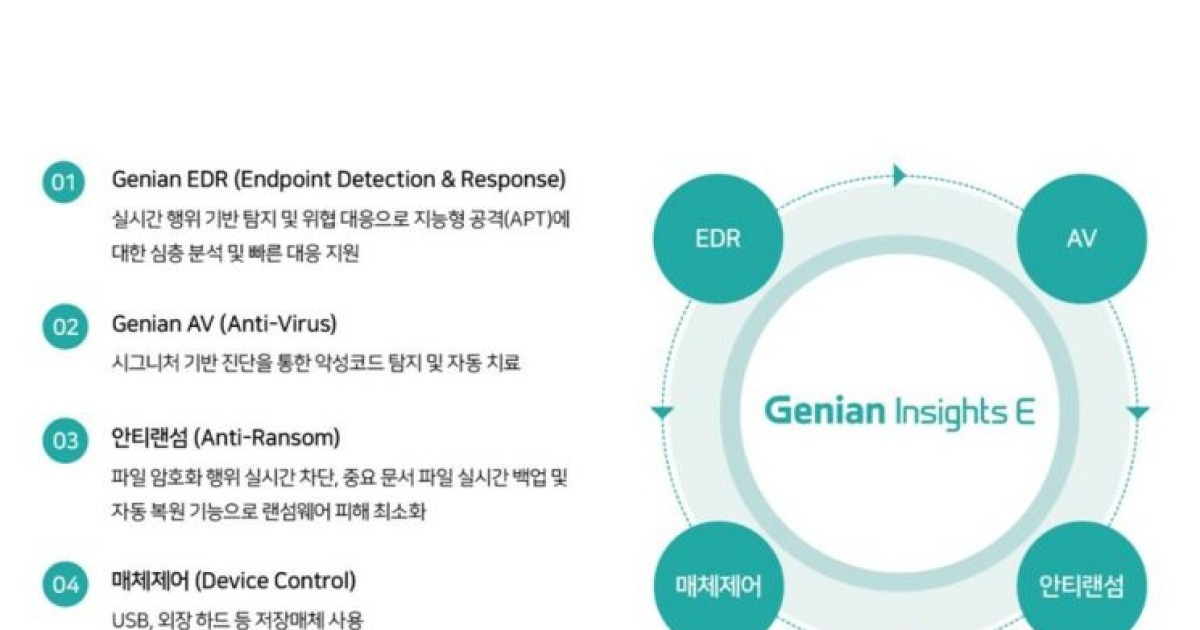 01 Genian EDR (Endpoint Detection & Response)
실시간 행위 기반 탐지 및 위협 대응으로 지능형 공격(APT)에 대한 심층 분석 및 빠른 대응 지원

02 Genian AV (Anti-Virus)
시그니처 기반 진단을 통한 악성코드 탐지 및 자동 치료

03 안티랜섬 (Anti-Ransom)
파일 암호화 행위 실시간 차단, 중요 문서 파일 실시간 백업 및 자동 복원 기능으로 랜섬웨어 피해 최소화

04 매체제어 (Device Control)
USB, 외장 하드 등 저장매체 사용

EDR
AV
Genian Insights E
매체제어
안티랜섬